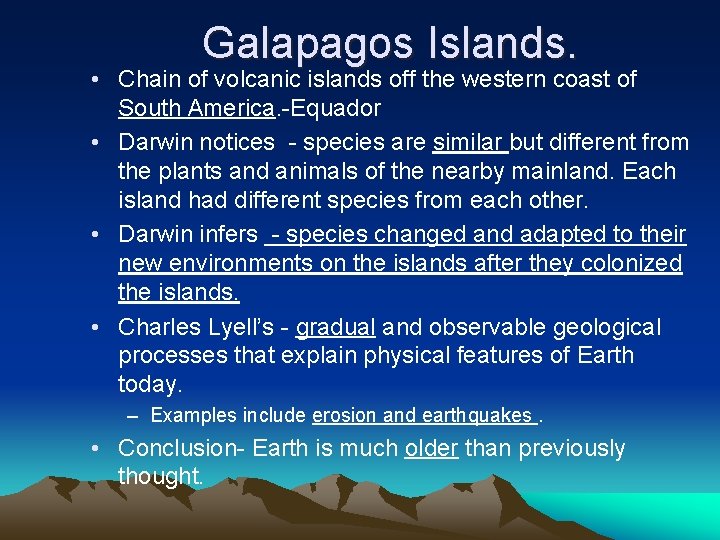 Galapagos Islands.

• Chain of volcanic islands off the western coast of South America.-Equador

• Darwin notices - species are similar but different from the plants and animals of the nearby mainland. Each island had different species from each other.

• Darwin infers - species changed and adapted to their new environments on the islands after they colonized the islands.

• Charles Lyell's - gradual and observable geological processes that explain physical features of Earth today.

– Examples include erosion and earthquakes .

• Conclusion- Earth is much older than previously thought.